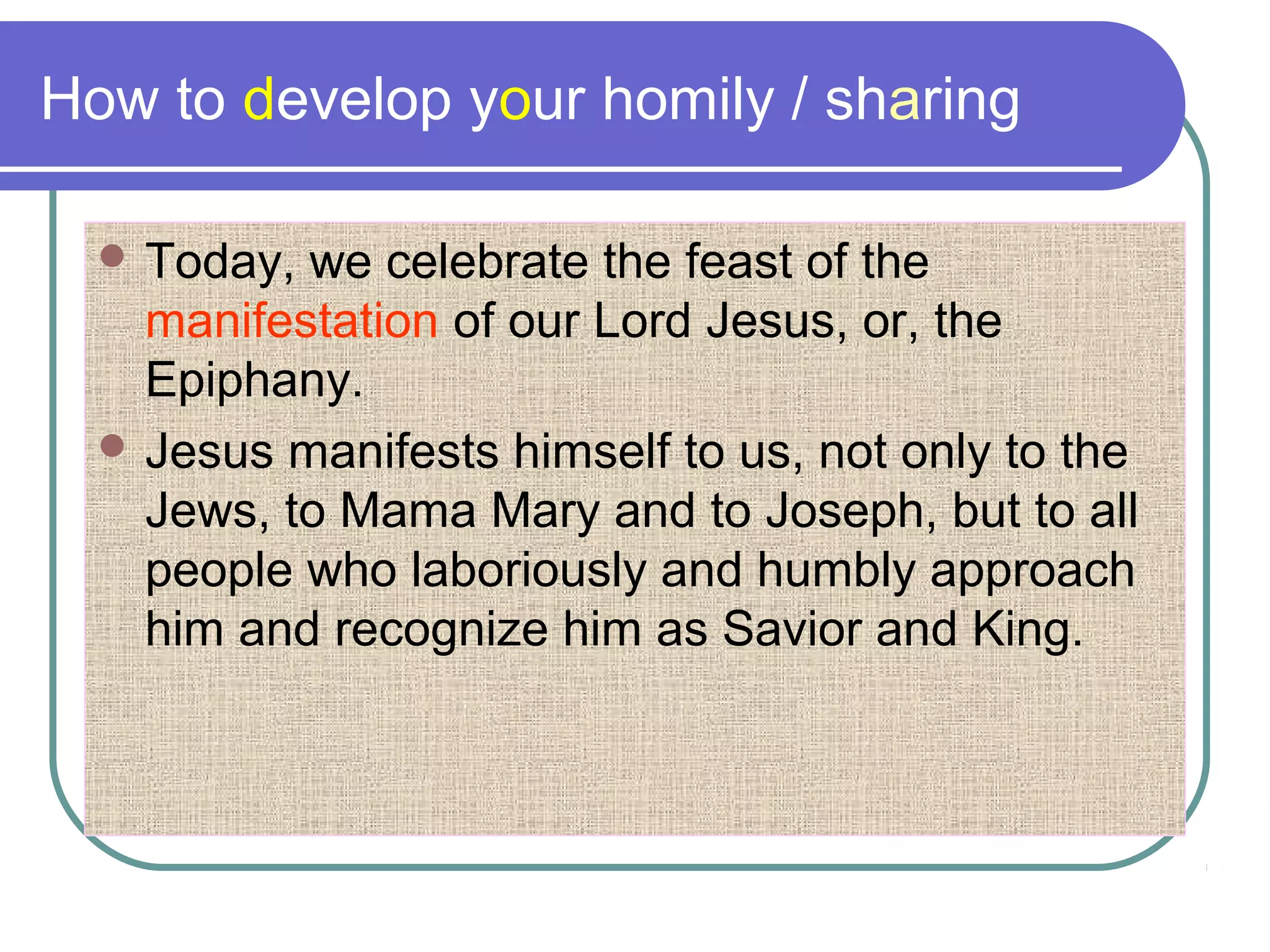 How to develop your homily / sharing

- Today, we celebrate the feast of the manifestation of our Lord Jesus, or, the Epiphany.
- Jesus manifests himself to us, not only to the Jews, to Mama Mary and to Joseph, but to all people who laboriously and humbly approach him and recognize him as Savior and King.